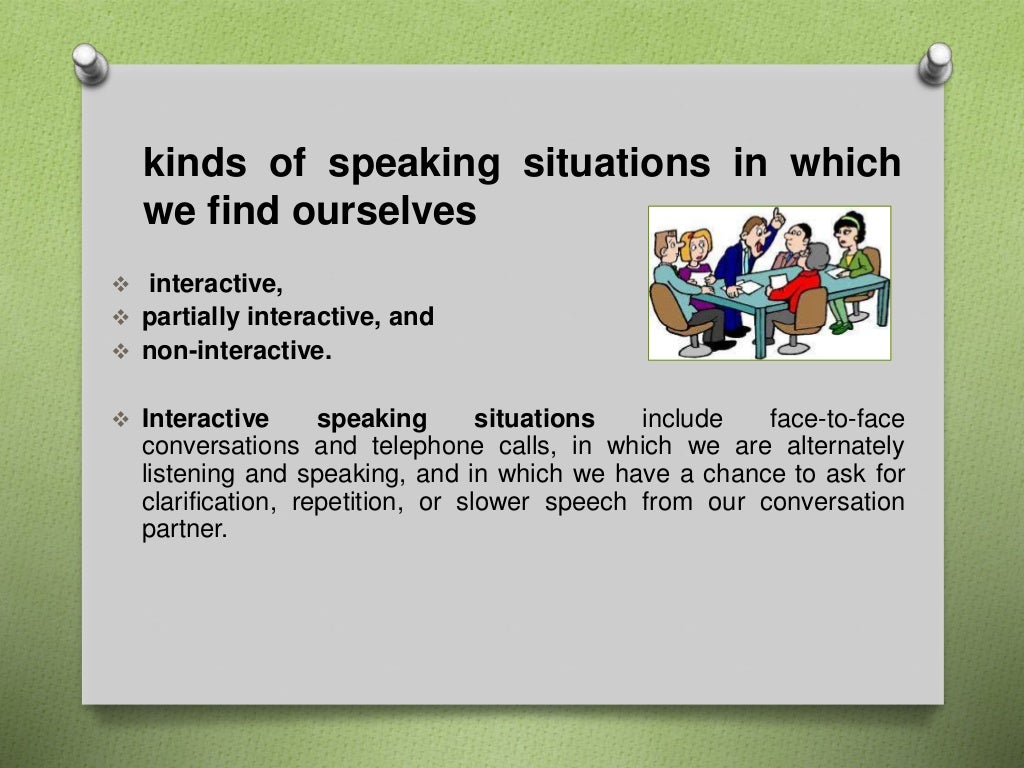 kinds of speaking situations in which we find ourselves

❖ interactive,
❖ partially interactive, and
❖ non-interactive.

❖ Interactive speaking situations include face-to-face conversations and telephone calls, in which we are alternately listening and speaking, and in which we have a chance to ask for clarification, repetition, or slower speech from our conversation partner.